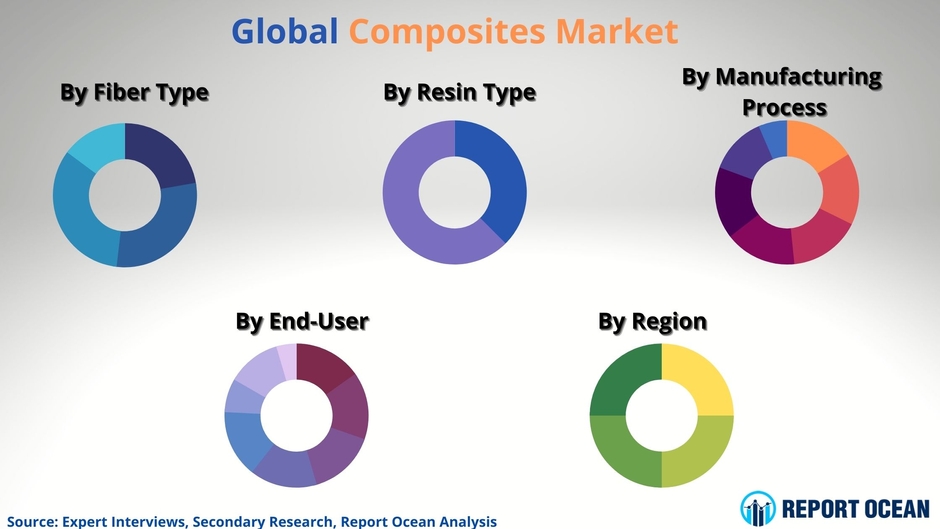 Global Composites Market

By Fiber Type

By Resin Type

By Manufacturing Process

By End-User

By Region

Source: Expert Interviews, Secondary Research, Report Ocean Analysis

REPORT OCEAN